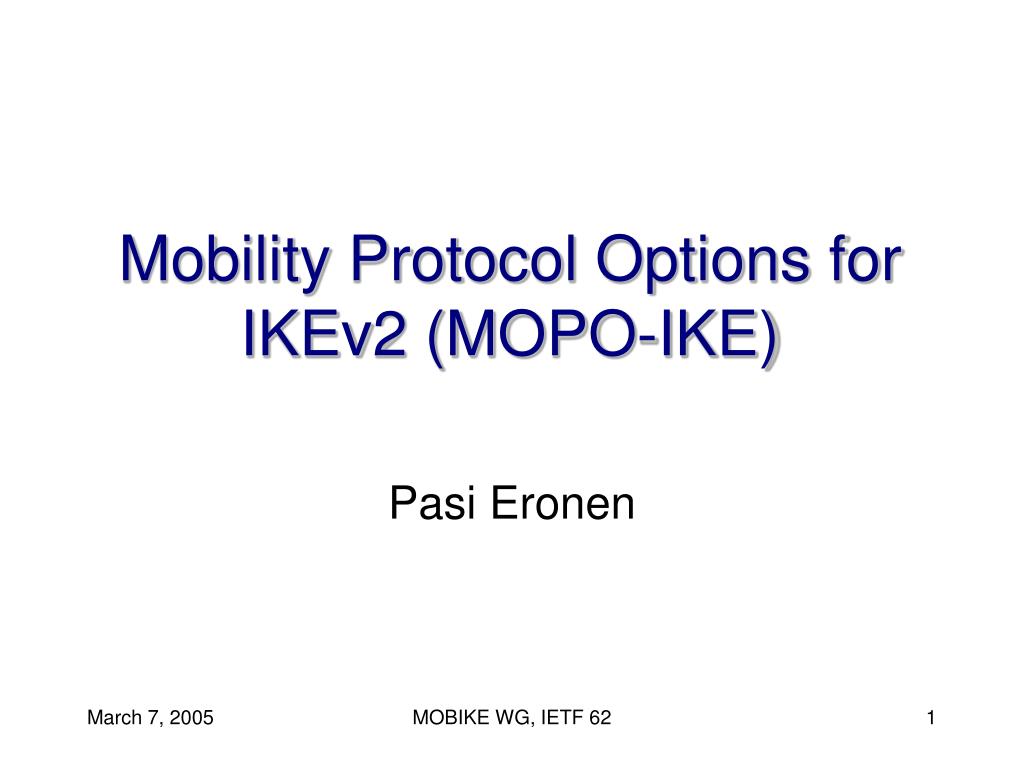 Mobility Protocol Options for IKEv2 (MOPO-IKE)

Pasi Eronen

March 7, 2005

MOBIKE WG, IETF 62

1